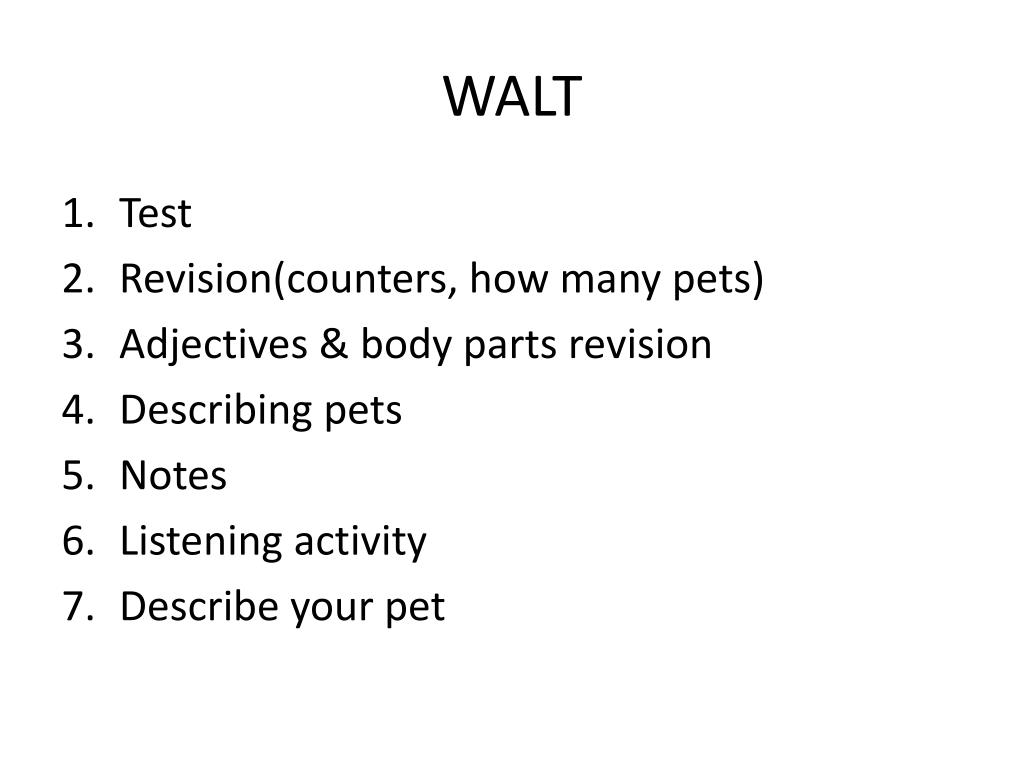 WALT

1. Test
2. Revision(counters, how many pets)
3. Adjectives & body parts revision
4. Describing pets
5. Notes
6. Listening activity
7. Describe your pet